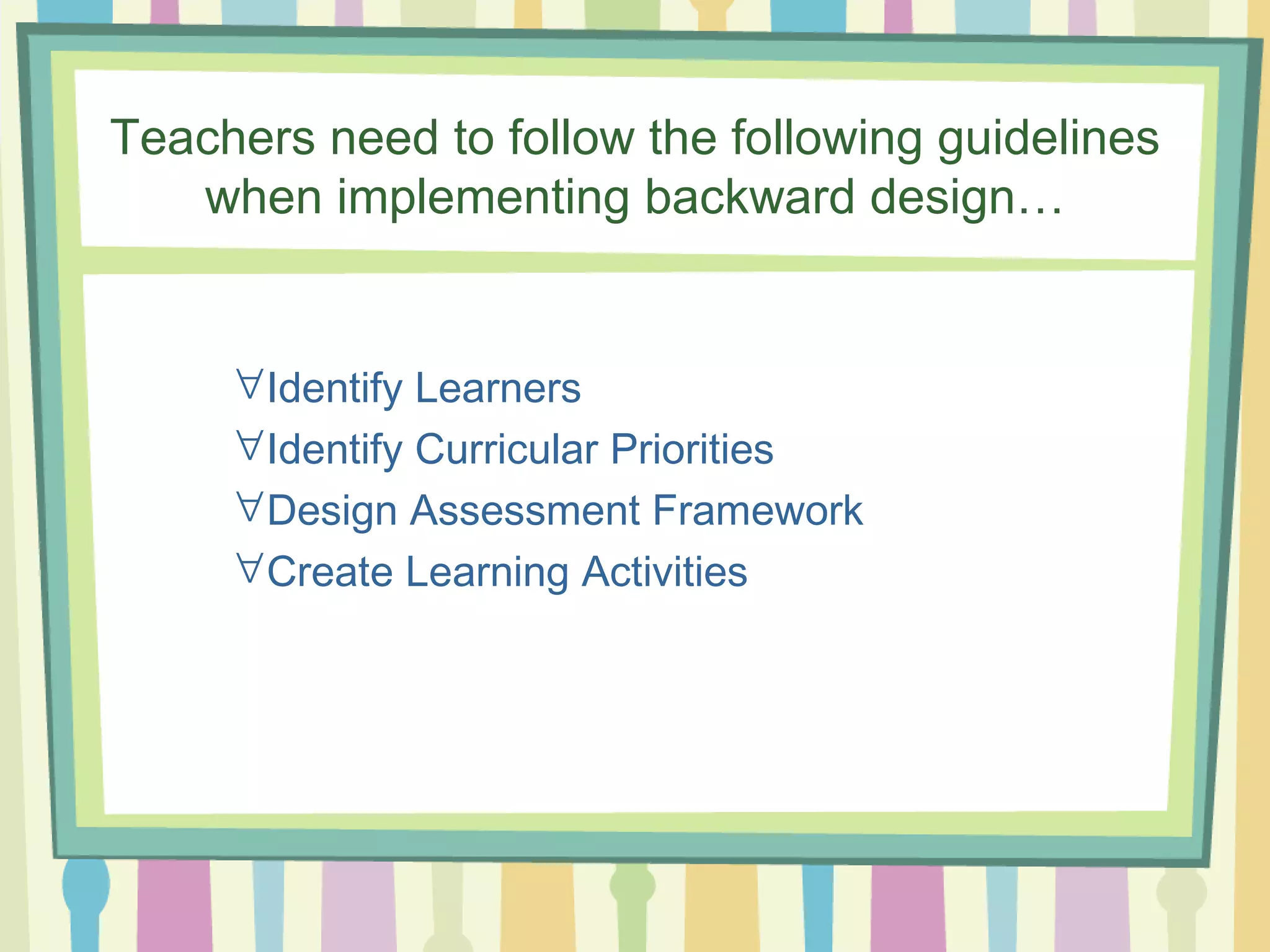 Teachers need to follow the following guidelines when implementing backward design…

∀Identify Learners
∀Identify Curricular Priorities
∀Design Assessment Framework
∀Create Learning Activities